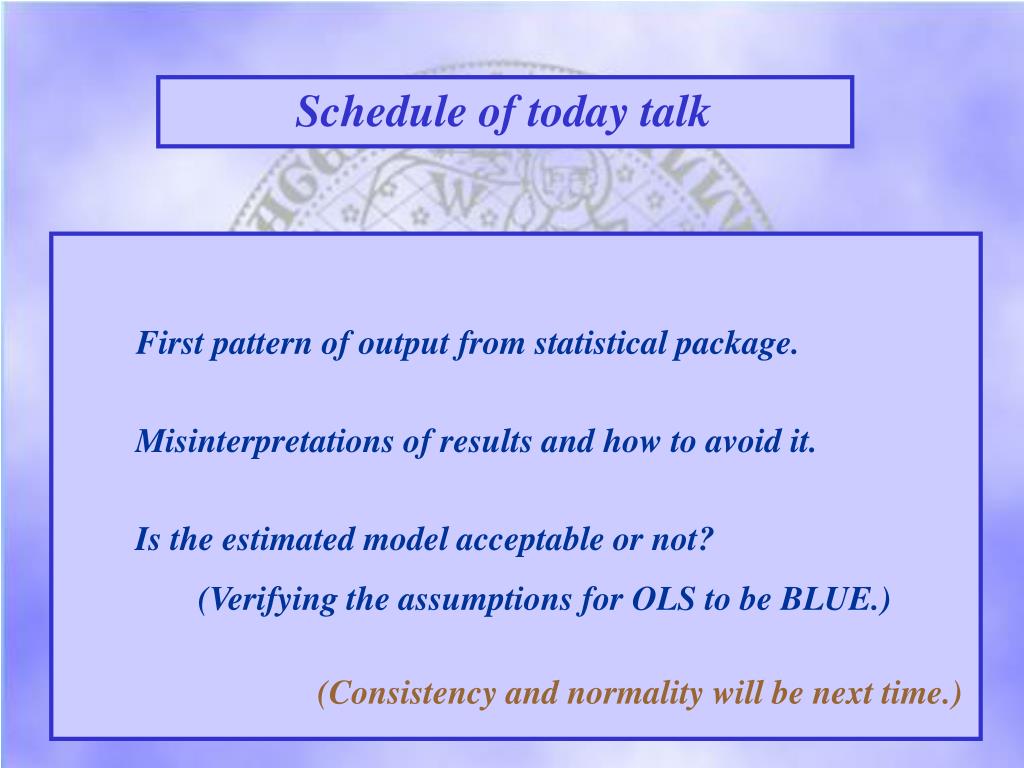 Schedule of today talk

First pattern of output from statistical package.

Misinterpretations of results and how to avoid it.

Is the estimated model acceptable or not?

(Verifying the assumptions for OLS to be BLUE.)

(Consistency and normality will be next time.)